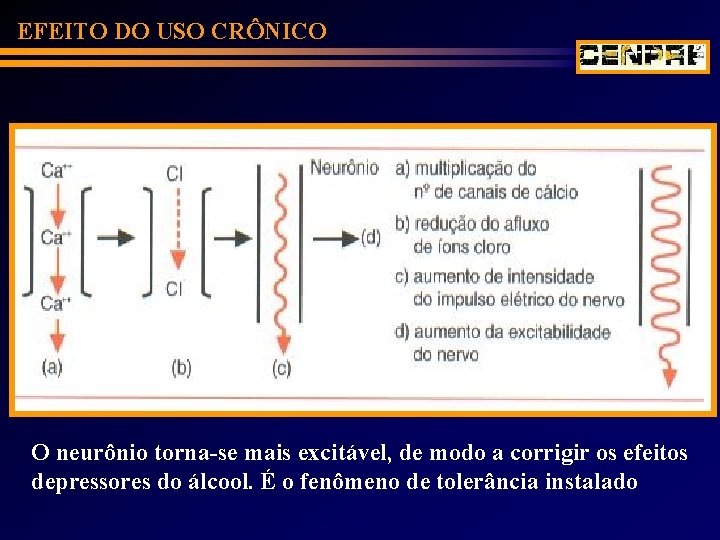 EFEITO DO USO CRÔNICO

CENPRE

$Ca^{++}$

$Ca^{++}$

$Ca^{++}$

(a)

Cl

Cl

(b)

(c)

Neurônio

(d)

a) multiplicação do nº de canais de cálcio

b) redução do afluxo de íons cloro

c) aumento de intensidade do impulso elétrico do nervo

d) aumento da excitabilidade do nervo

O neurônio torna-se mais excitável, de modo a corrigir os efeitos depressores do álcool. É o fenômeno de tolerância instalado